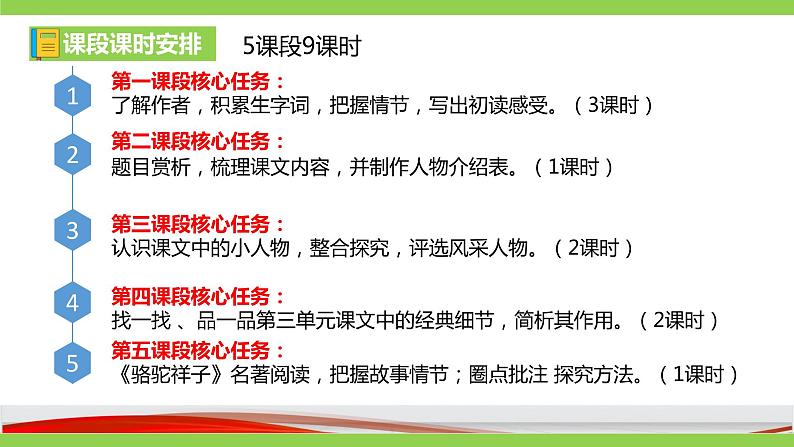 课段课时安排 5课段9课时

1
第一课段核心任务：
了解作者，积累生字词，把握情节，写出初读感受。（3课时）

2
第二课段核心任务：
题目赏析，梳理课文内容，并制作人物介绍表。（1课时）

3
第三课段核心任务：
认识课文中的小人物，整合探究，评选风采人物。（2课时）

4
第四课段核心任务：
找一找、品一品第三单元课文中的经典细节，简析其作用。（2课时）

5
第五课段核心任务：
《骆驼祥子》名著阅读，把握故事情节；圈点批注 探究方法。（1课时）